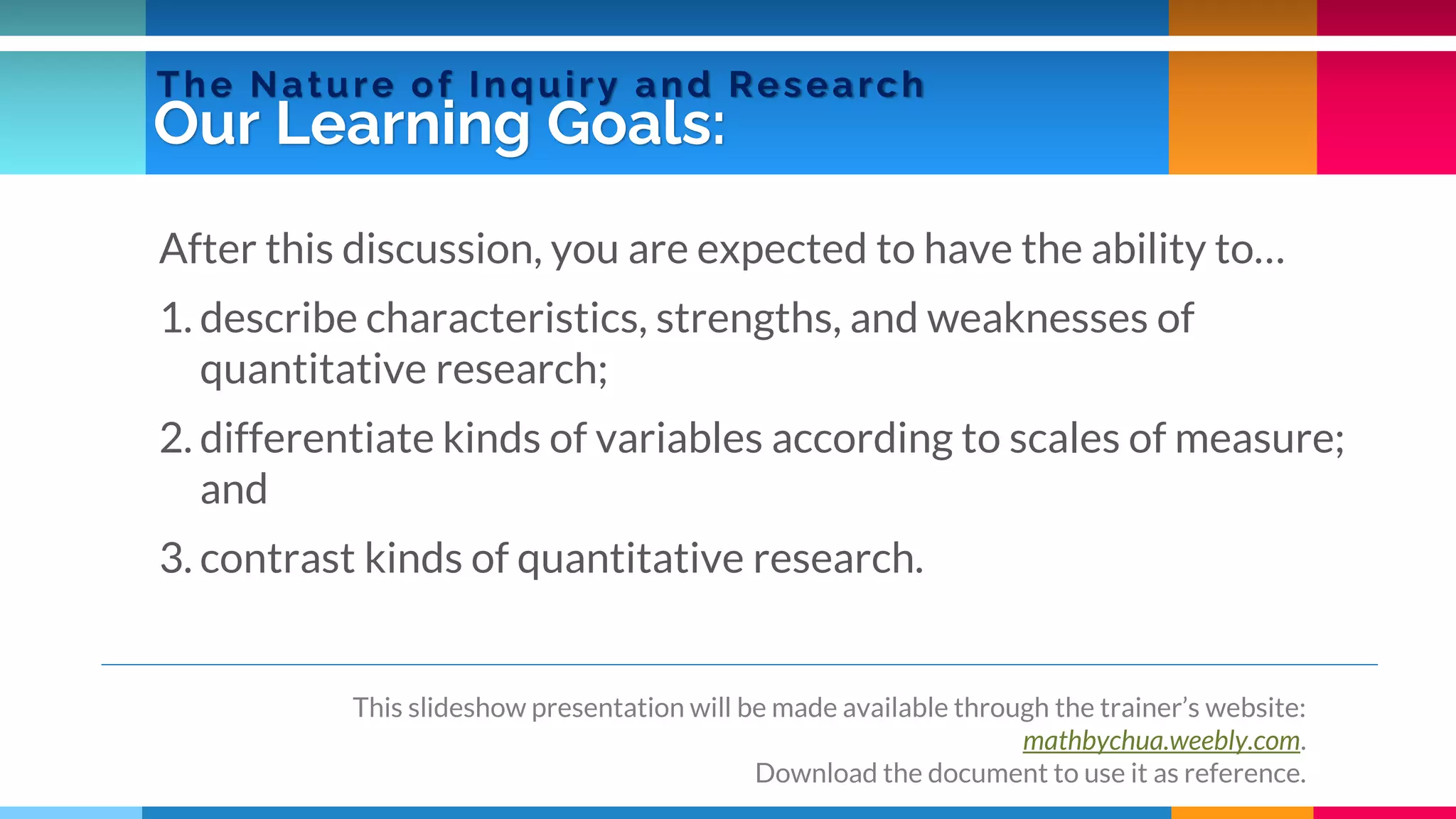 The Nature of Inquiry and Research
Our Learning Goals:

After this discussion, you are expected to have the ability to…

1. describe characteristics, strengths, and weaknesses of quantitative research;

2. differentiate kinds of variables according to scales of measure; and

3. contrast kinds of quantitative research.

This slideshow presentation will be made available through the trainer's website: mathbychua.weebly.com.
Download the document to use it as reference.